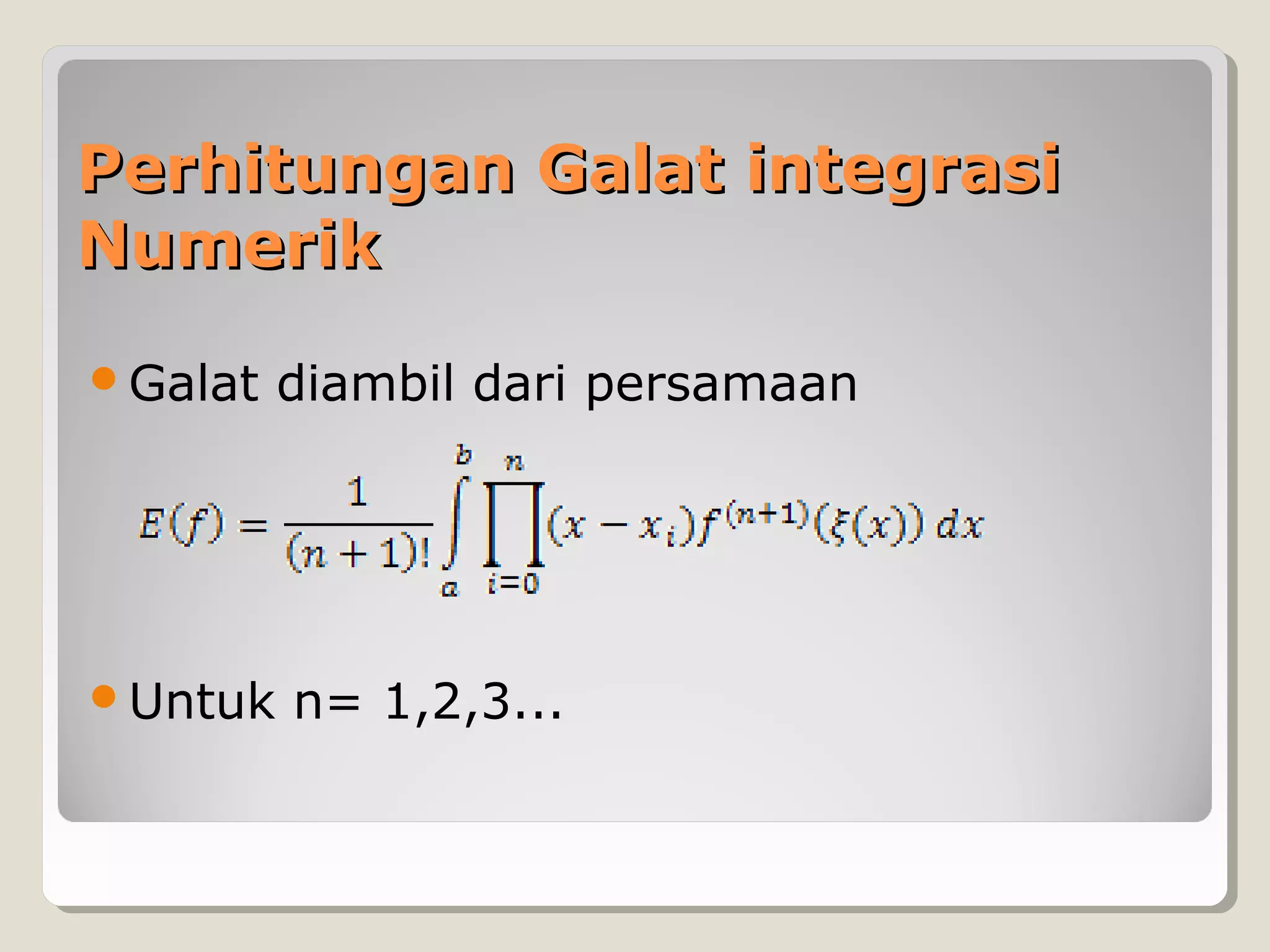 Perhitungan Galat integrasi Numerik

Galat diambil dari persamaan

$E(f) = \frac{1}{(n+1)!} \int_a^b \prod_{i=0}^{n} (x - x_i) f^{(n+1)}(\xi(x))\, dx$

Untuk n= 1,2,3...